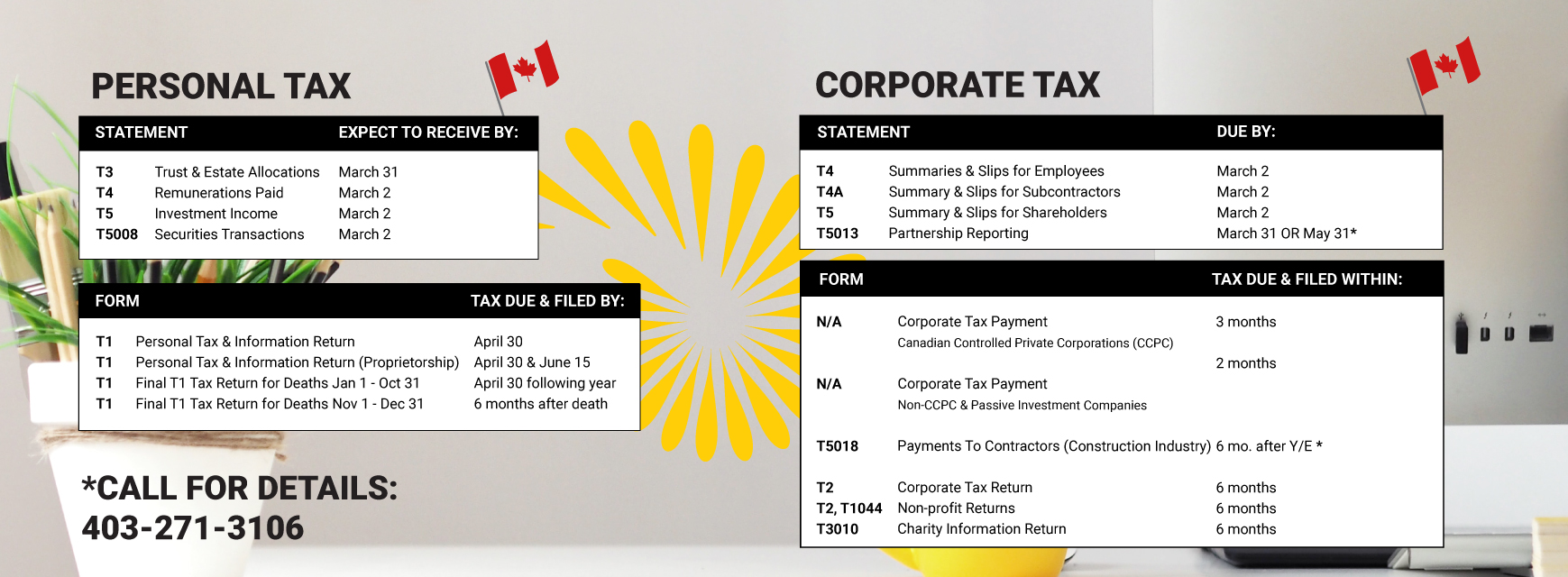 PERSONAL TAX

| STATEMENT | | EXPECT TO RECEIVE BY: |
|---|---|---|
| T3 | Trust & Estate Allocations | March 31 |
| T4 | Remunerations Paid | March 2 |
| T5 | Investment Income | March 2 |
| T5008 | Securities Transactions | March 2 |

| FORM | | TAX DUE & FILED BY: |
|---|---|---|
| T1 | Personal Tax & Information Return | April 30 |
| T1 | Personal Tax & Information Return (Proprietorship) | April 30 & June 15 |
| T1 | Final T1 Tax Return for Deaths Jan 1 - Oct 31 | April 30 following year |
| T1 | Final T1 Tax Return for Deaths Nov 1 - Dec 31 | 6 months after death |

*CALL FOR DETAILS:
403-271-3106

CORPORATE TAX

| STATEMENT | | DUE BY: |
|---|---|---|
| T4 | Summaries & Slips for Employees | March 2 |
| T4A | Summary & Slips for Subcontractors | March 2 |
| T5 | Summary & Slips for Shareholders | March 2 |
| T5013 | Partnership Reporting | March 31 OR May 31* |

| FORM | | TAX DUE & FILED WITHIN: |
|---|---|---|
| N/A | Corporate Tax Payment Canadian Controlled Private Corporations (CCPC) | 3 months |
| N/A | Corporate Tax Payment Non-CCPC & Passive Investment Companies | 2 months |
| T5018 | Payments To Contractors (Construction Industry) | 6 mo. after Y/E * |
| T2 | Corporate Tax Return | 6 months |
| T2, T1044 | Non-profit Returns | 6 months |
| T3010 | Charity Information Return | 6 months |